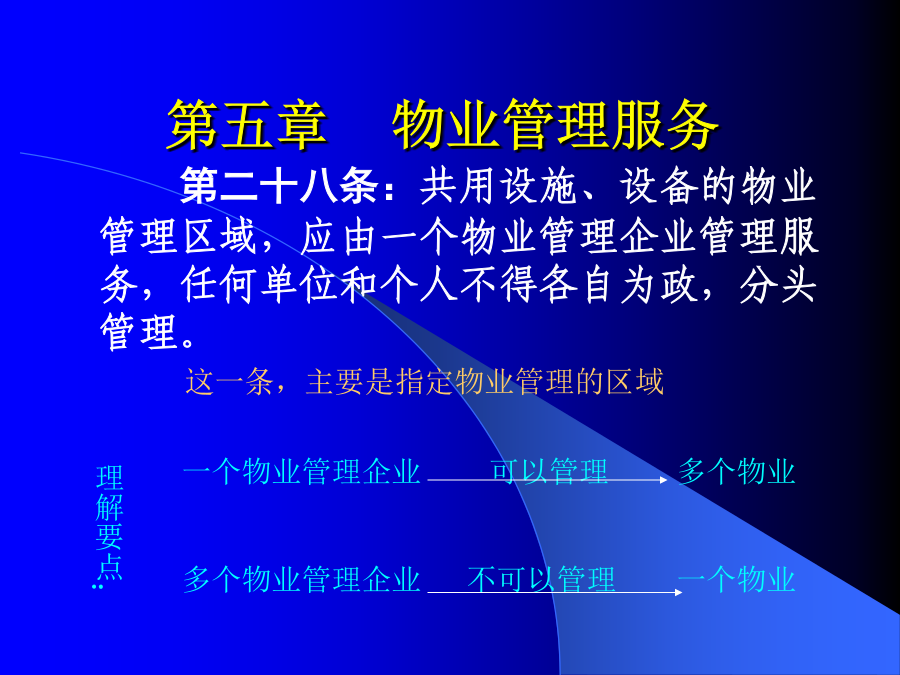 第五章　物业管理服务

第二十八条：共用设施、设备的物业管理区域，应由一个物业管理企业管理服务，任何单位和个人不得各自为政，分头管理。

这一条，主要是指定物业管理的区域

理解要点：

一个物业管理企业 可以管理 多个物业

多个物业管理企业 不可以管理 一个物业